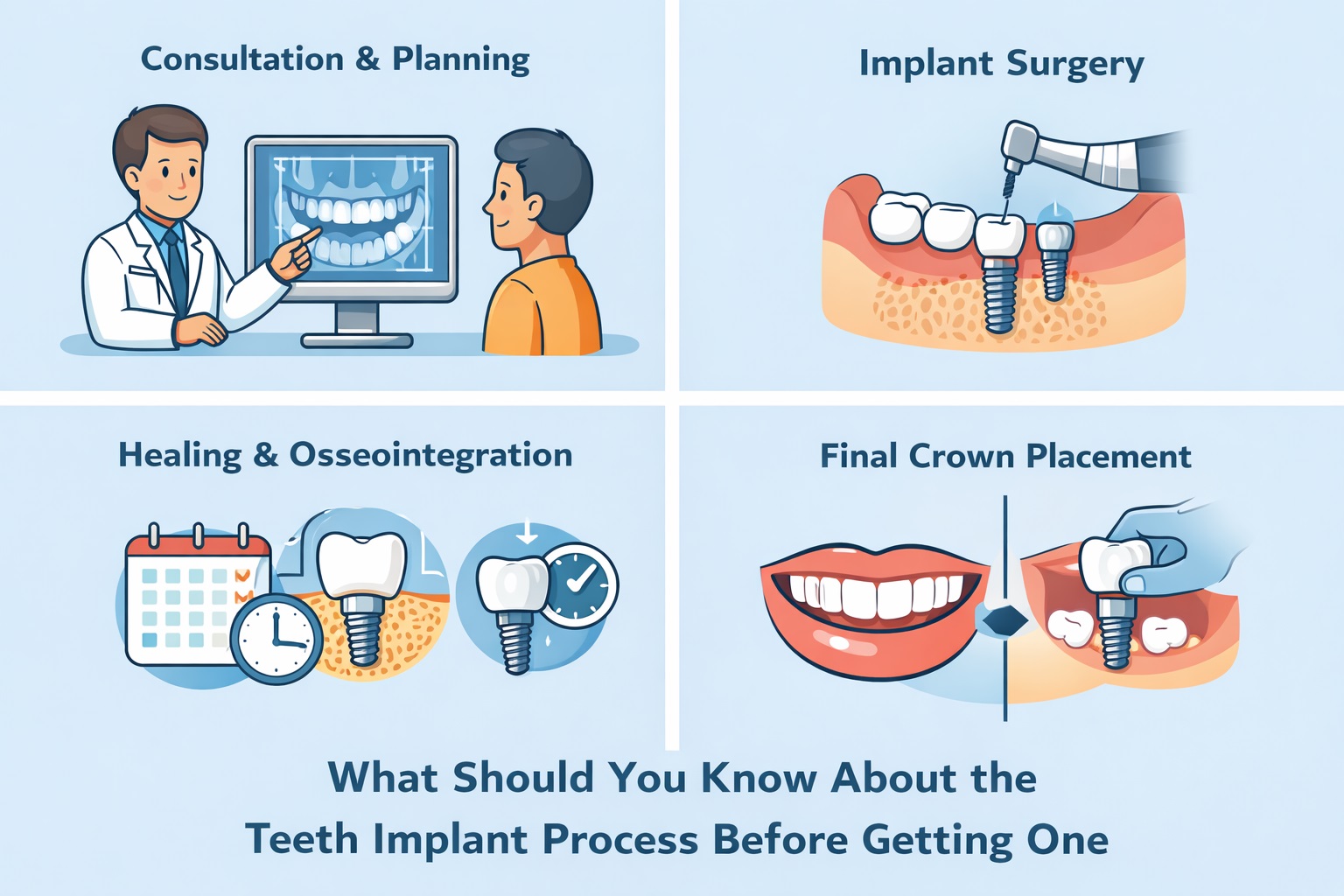 Consultation & Planning

Implant Surgery

Healing & Osseointegration

Final Crown Placement

What Should You Know About the Teeth Implant Process Before Getting One